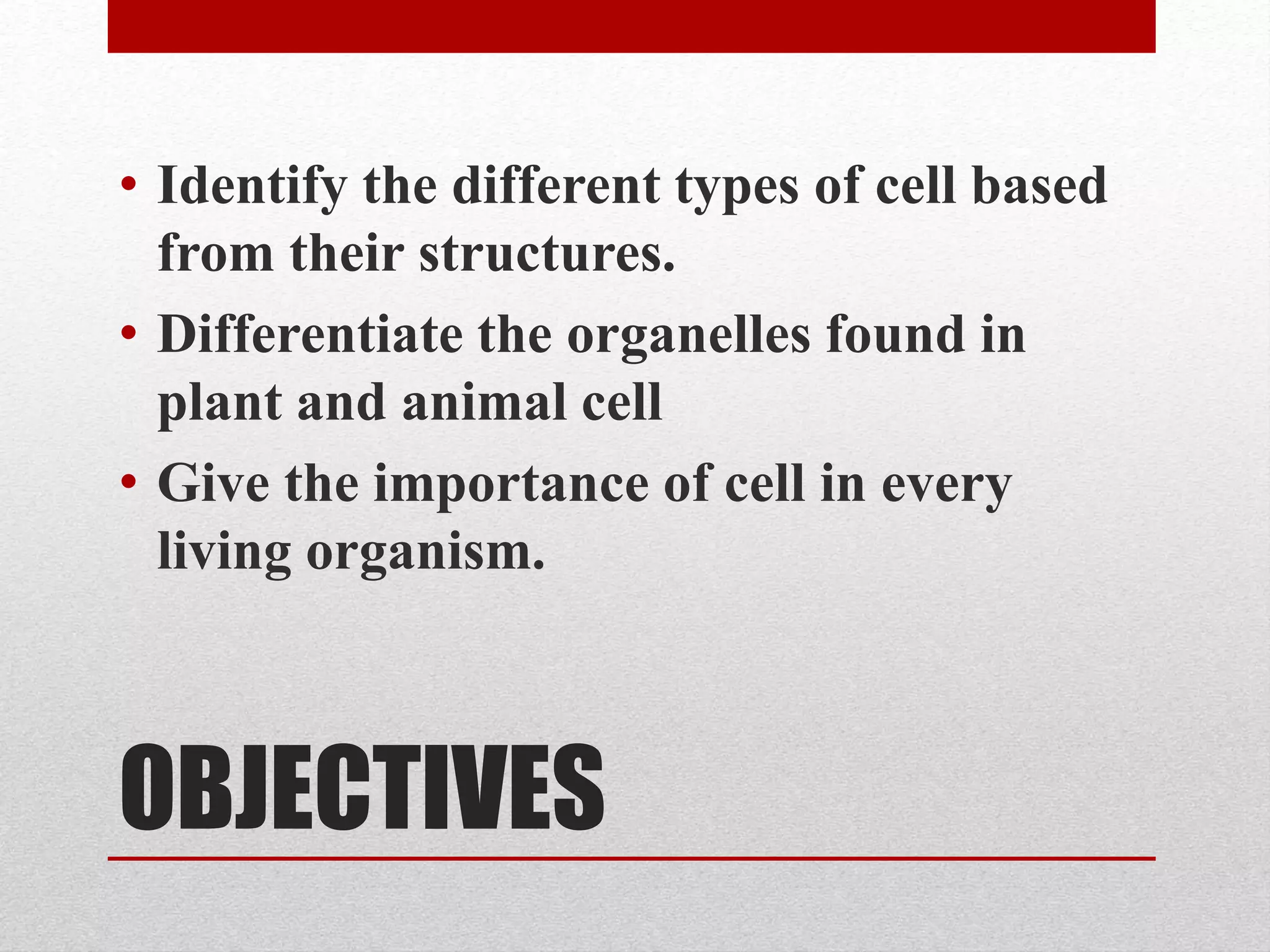 • Identify the different types of cell based from their structures.
• Differentiate the organelles found in plant and animal cell
• Give the importance of cell in every living organism.

OBJECTIVES